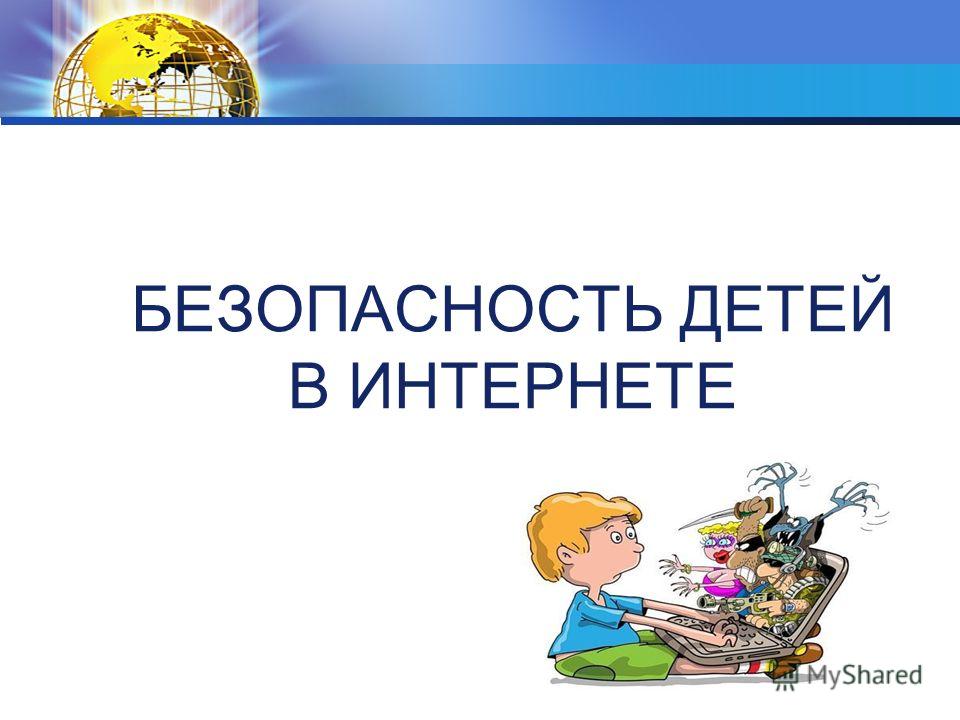 БЕЗОПАСНОСТЬ ДЕТЕЙ В ИНТЕРНЕТЕ

MyShared